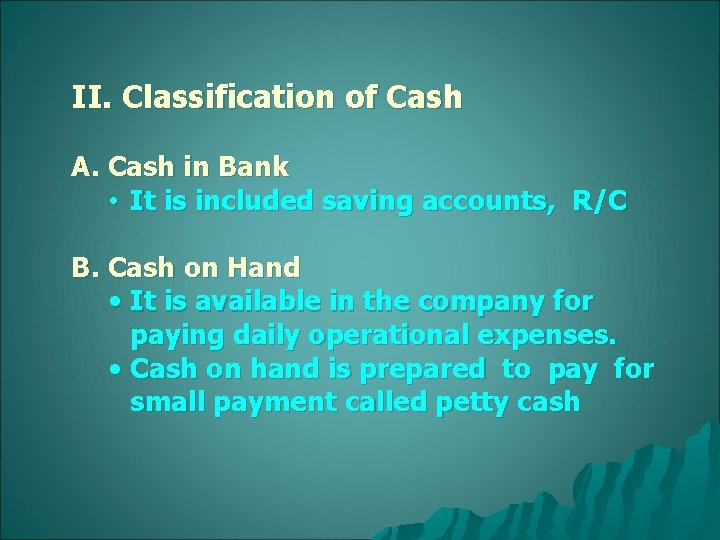 II. Classification of Cash

A. Cash in Bank
• It is included saving accounts, R/C

B. Cash on Hand
• It is available in the company for paying daily operational expenses.
• Cash on hand is prepared to pay for small payment called petty cash